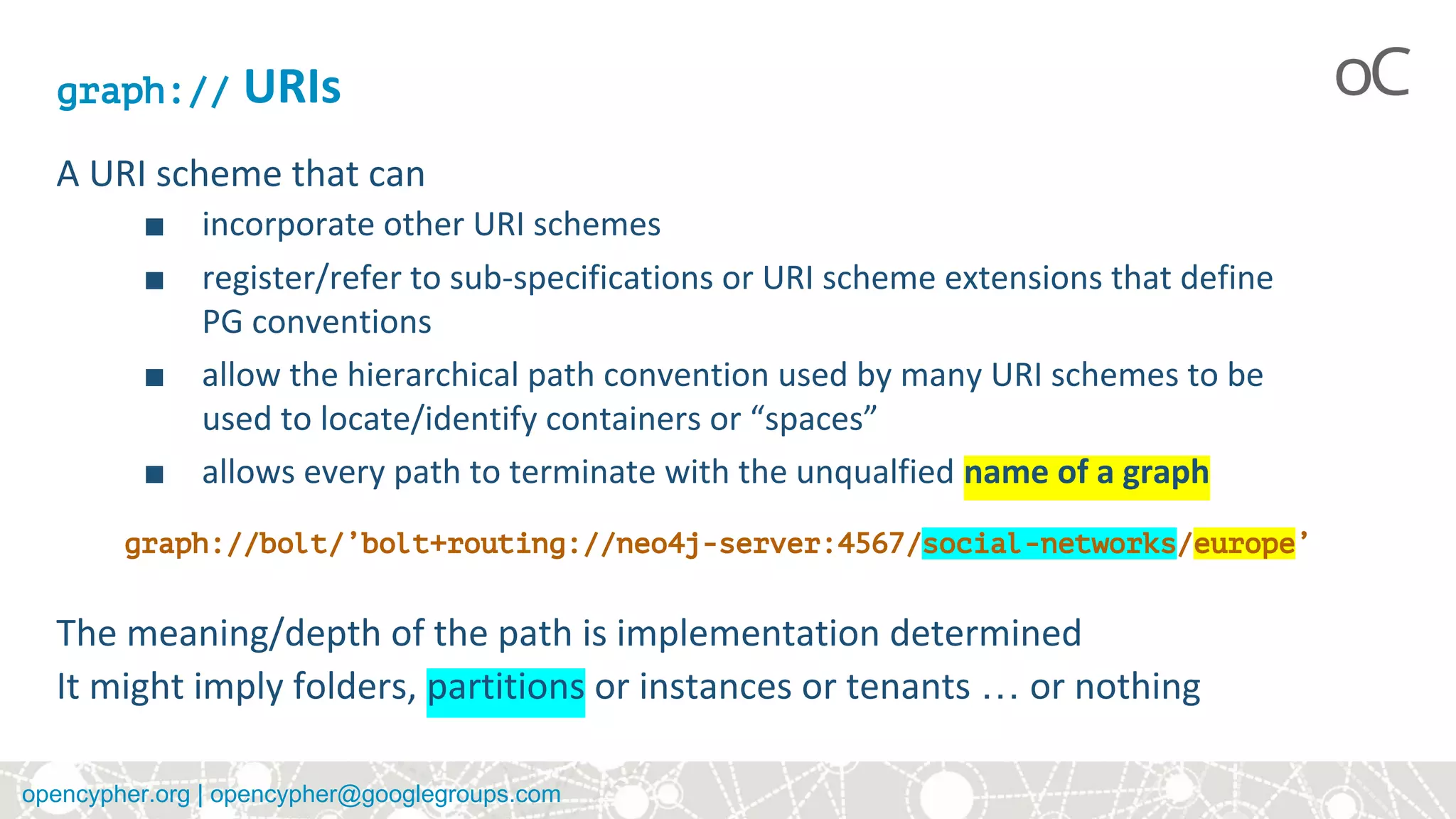 graph:// URIs

oC

A URI scheme that can

■ incorporate other URI schemes

■ register/refer to sub-specifications or URI scheme extensions that define PG conventions

■ allow the hierarchical path convention used by many URI schemes to be used to locate/identify containers or “spaces”

■ allows every path to terminate with the unqualfied name of a graph

graph://bolt/’bolt+routing://neo4j-server:4567/social-networks/europe’

The meaning/depth of the path is implementation determined
It might imply folders, partitions or instances or tenants … or nothing

opencypher.org | opencypher@googlegroups.com